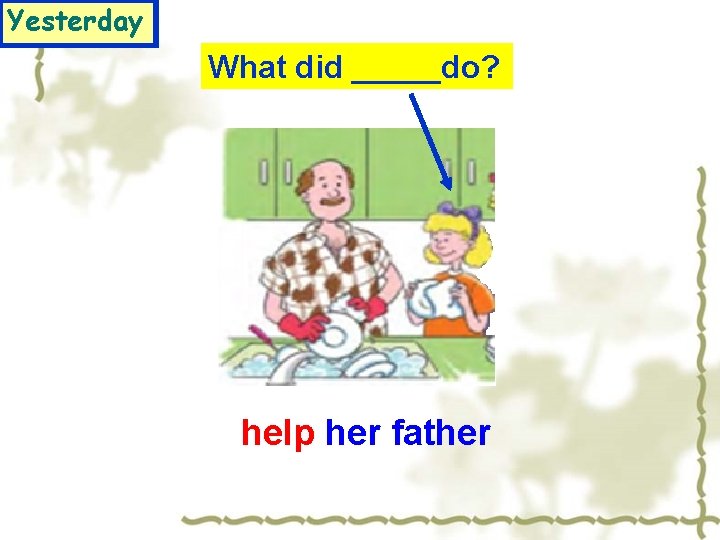 Yesterday

What did _____do?

help her father